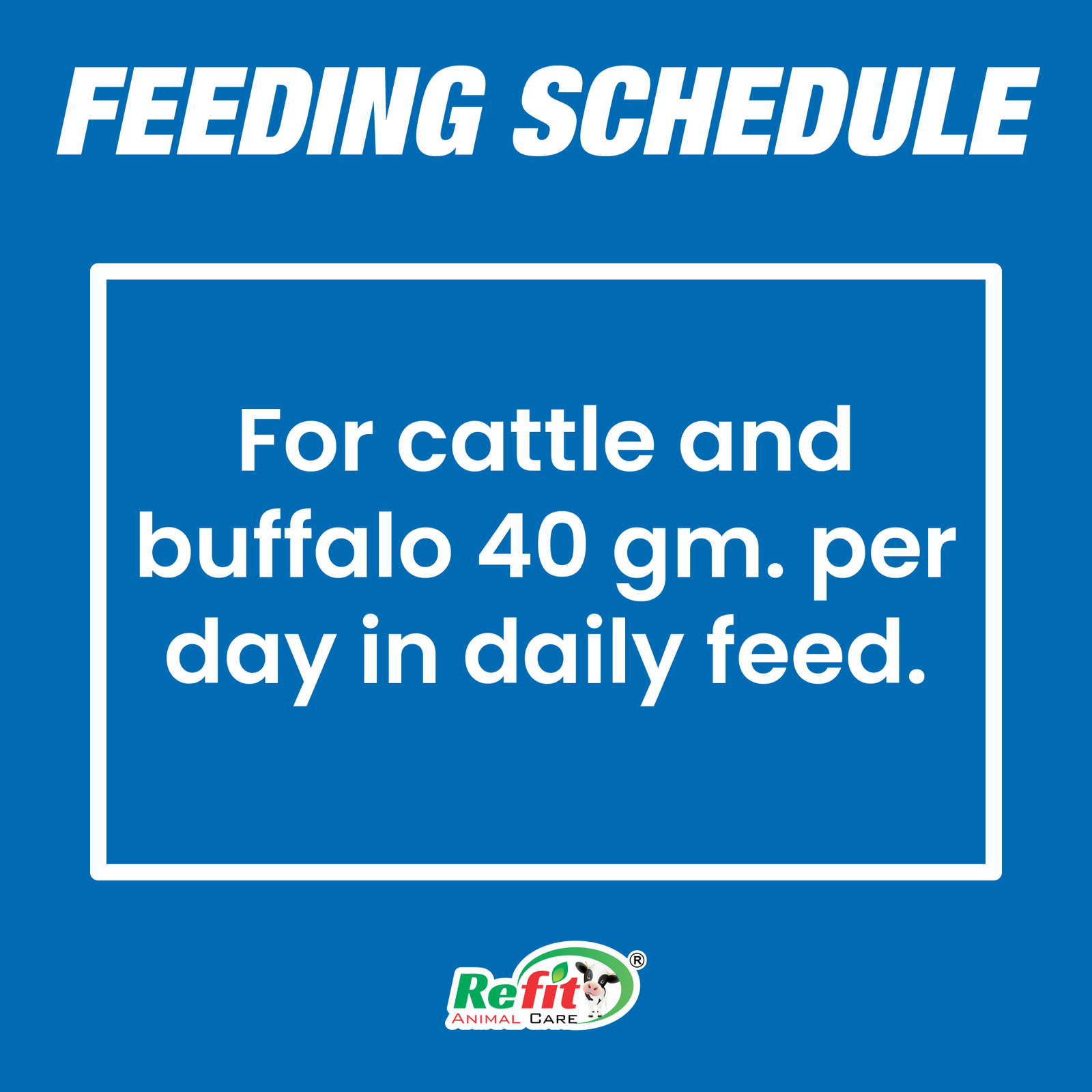 FEEDING SCHEDULE

For cattle and buffalo 40 gm. per day in daily feed.

Refit®
ANIMAL CARE